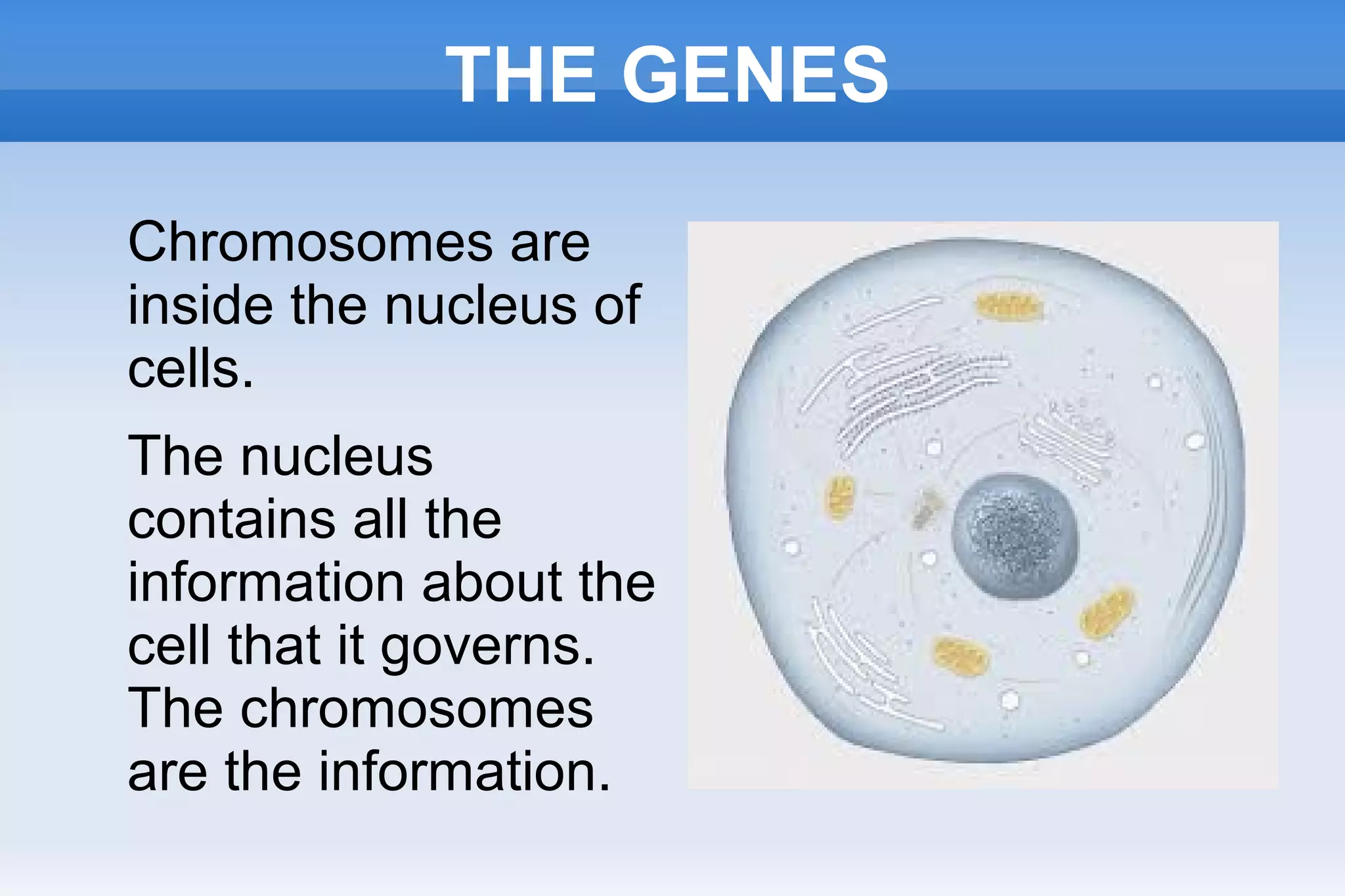 THE GENES

Chromosomes are inside the nucleus of cells.

The nucleus contains all the information about the cell that it governs. The chromosomes are the information.